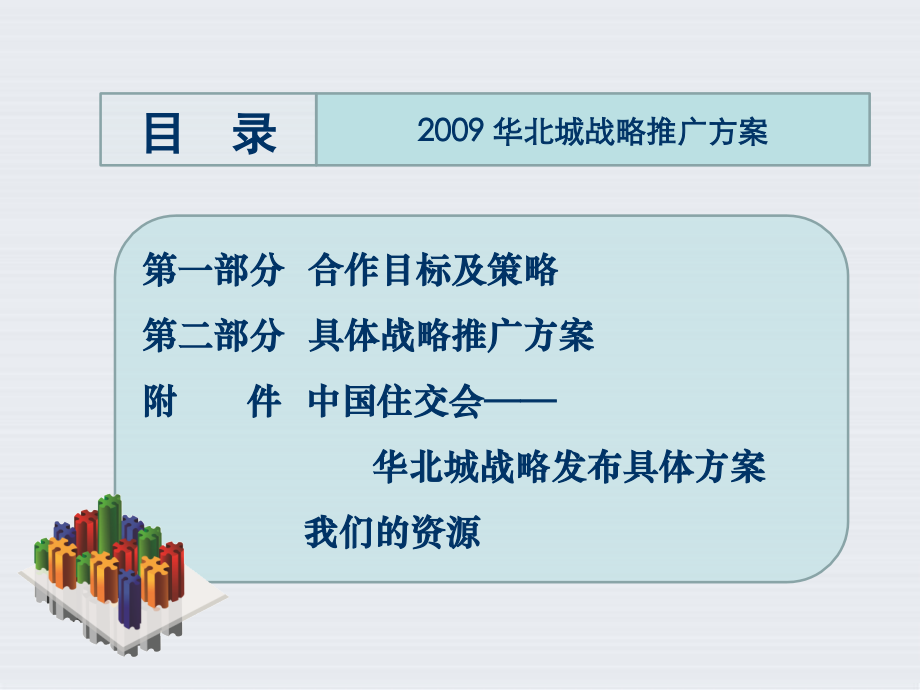 目　录

2009 华北城战略推广方案

第一部分　合作目标及策略

第二部分　具体战略推广方案

附　　件　中国住交会——

华北城战略发布具体方案

我们的资源